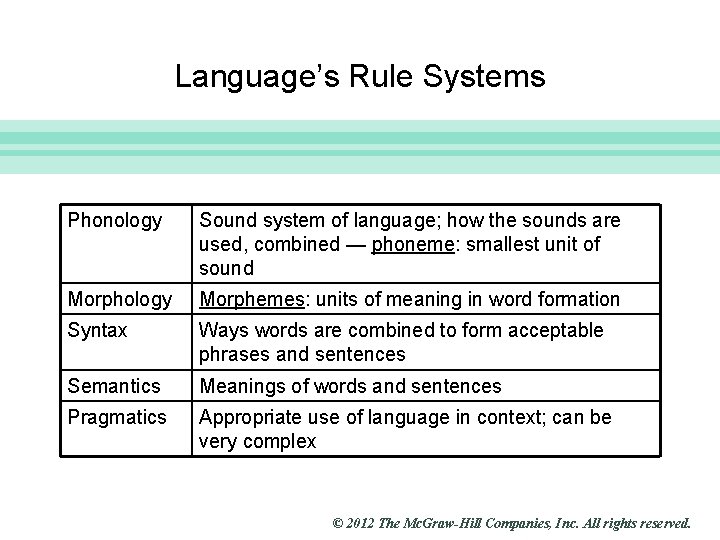 Language's Rule Systems

| | |
|---|---|
| Phonology | Sound system of language; how the sounds are used, combined — phoneme: smallest unit of sound |
| Morphology | Morphemes: units of meaning in word formation |
| Syntax | Ways words are combined to form acceptable phrases and sentences |
| Semantics | Meanings of words and sentences |
| Pragmatics | Appropriate use of language in context; can be very complex |

© 2012 The McGraw-Hill Companies, Inc. All rights reserved.